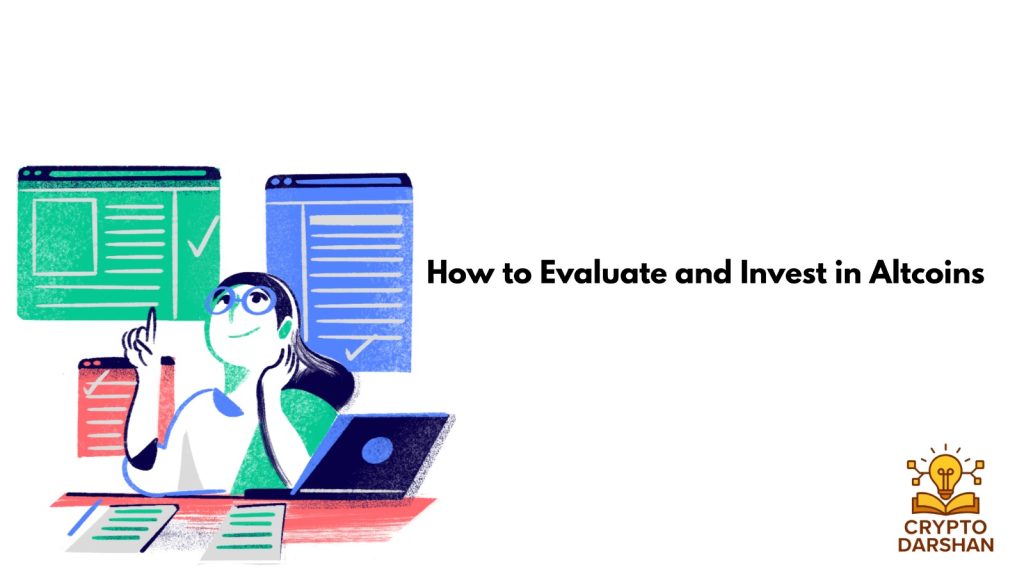 How to Evaluate and Invest in Altcoins

CRYPTO
DARSHAN